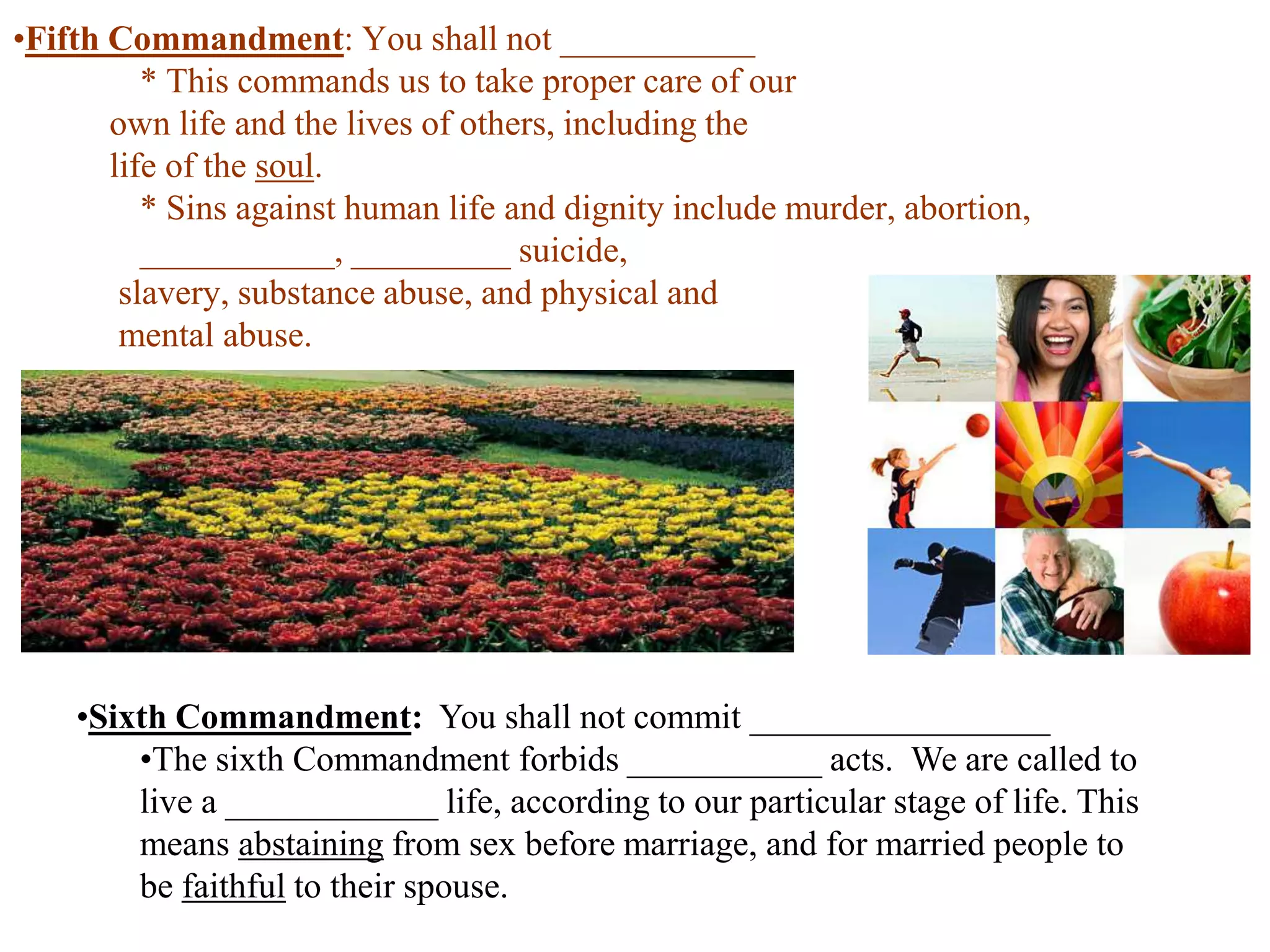 •Fifth Commandment: You shall not ___________

* This commands us to take proper care of our own life and the lives of others, including the life of the soul.

* Sins against human life and dignity include murder, abortion, ___________, _________ suicide, slavery, substance abuse, and physical and mental abuse.

•Sixth Commandment: You shall not commit _________________

•The sixth Commandment forbids ___________ acts. We are called to live a ____________ life, according to our particular stage of life. This means abstaining from sex before marriage, and for married people to be faithful to their spouse.